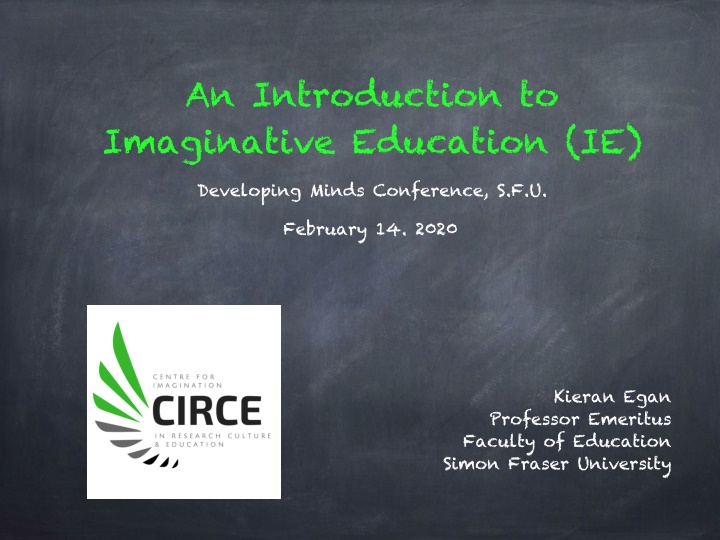 An Introduction to Imaginative Education (IE)

Developing Minds Conference, S.F.U.

February 14. 2020

CENTRE FOR IMAGINATION
CIRCE
IN RESEARCH CULTURE & EDUCATION

Kieran Egan
Professor Emeritus
Faculty of Education
Simon Fraser University